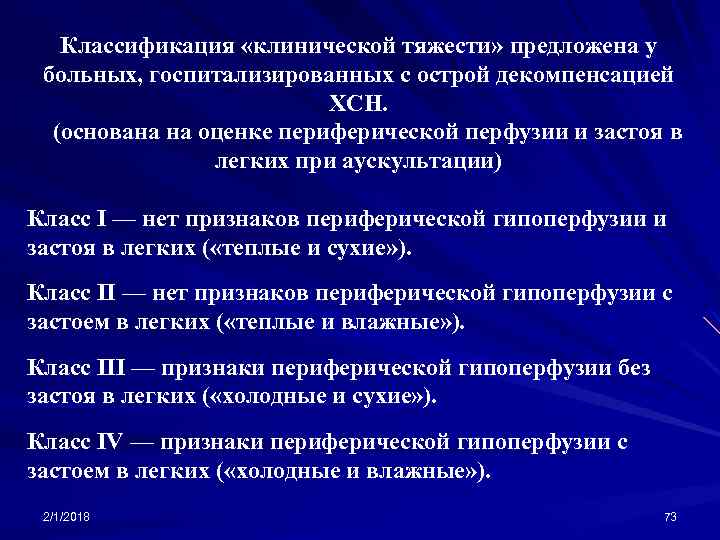 Классификация «клинической тяжести» предложена у больных, госпитализированных с острой декомпенсацией ХСН.
(основана на оценке периферической перфузии и застоя в легких при аускультации)

Класс I — нет признаков периферической гипоперфузии и застоя в легких («теплые и сухие»).

Класс II — нет признаков периферической гипоперфузии с застоем в легких («теплые и влажные»).

Класс III — признаки периферической гипоперфузии без застоя в легких («холодные и сухие»).

Класс IV — признаки периферической гипоперфузии с застоем в легких («холодные и влажные»).

2/1/2018

73